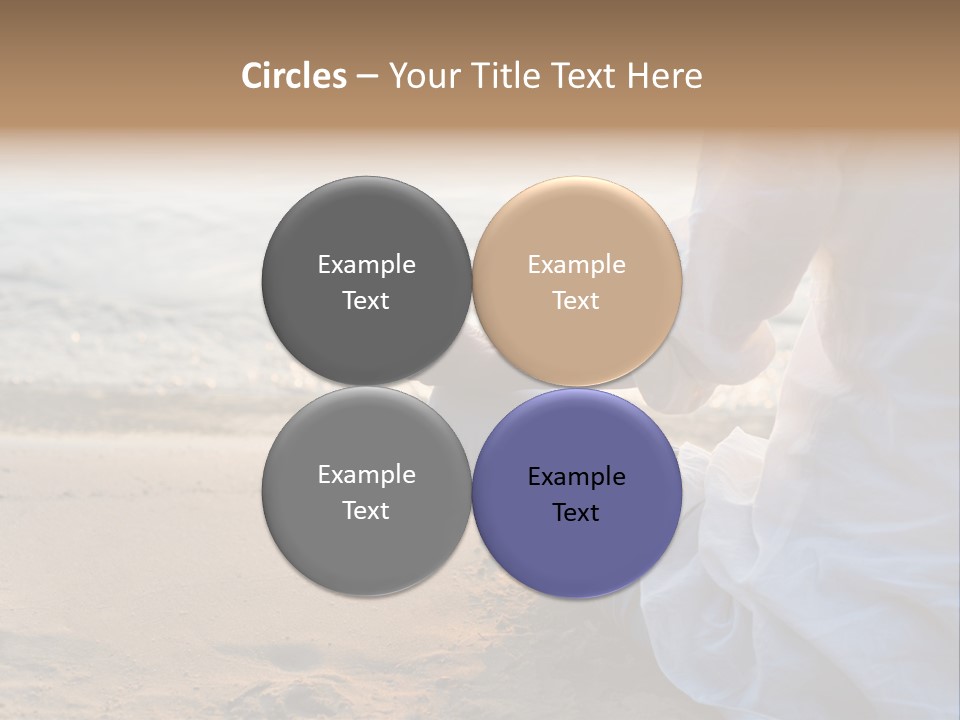 Circles – Your Title Text Here

Example Text

Example Text

Example Text

Example Text